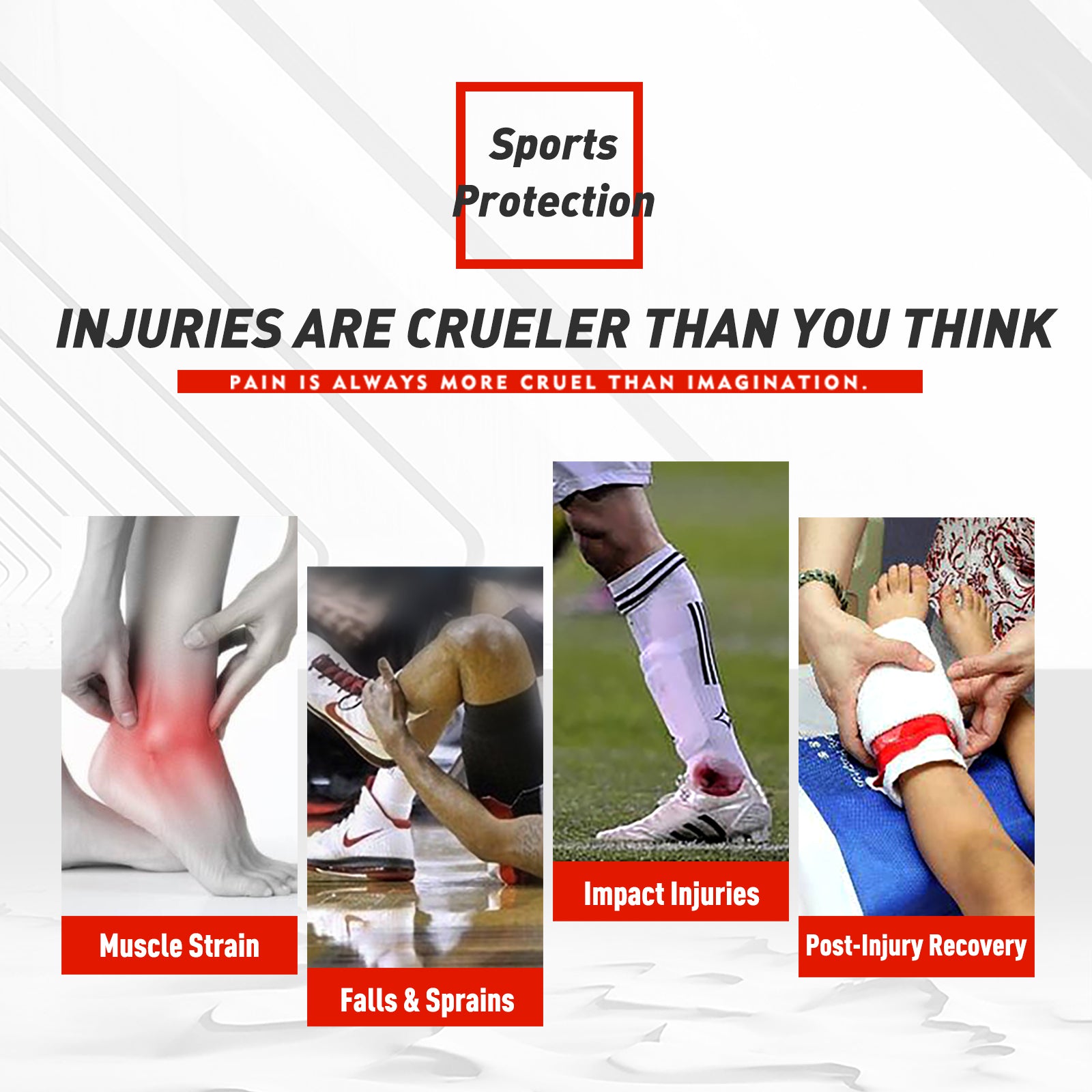 Sports Protection

INJURIES ARE CRUELER THAN YOU THINK

PAIN IS ALWAYS MORE CRUEL THAN IMAGINATION.

Muscle Strain

Falls & Sprains

Impact Injuries

Post-Injury Recovery